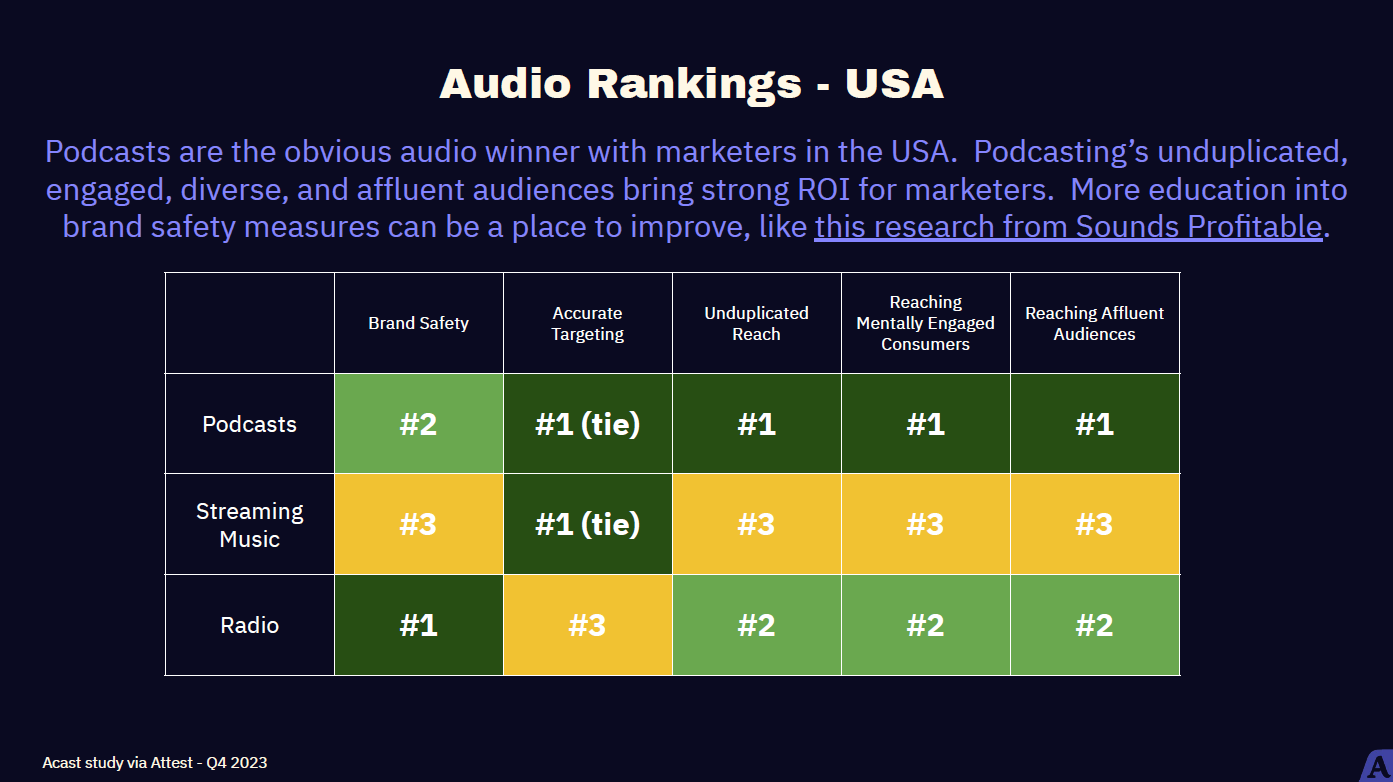 Audio Rankings - USA

Podcasts are the obvious audio winner with marketers in the USA. Podcasting's unduplicated, engaged, diverse, and affluent audiences bring strong ROI for marketers. More education into brand safety measures can be a place to improve, like this research from Sounds Profitable.

| | Brand Safety | Accurate Targeting | Unduplicated Reach | Reaching Mentally Engaged Consumers | Reaching Affluent Audiences |
|---|---|---|---|---|---|
| Podcasts | #2 | #1 (tie) | #1 | #1 | #1 |
| Streaming Music | #3 | #1 (tie) | #3 | #3 | #3 |
| Radio | #1 | #3 | #2 | #2 | #2 |

Acast study via Attest - Q4 2023